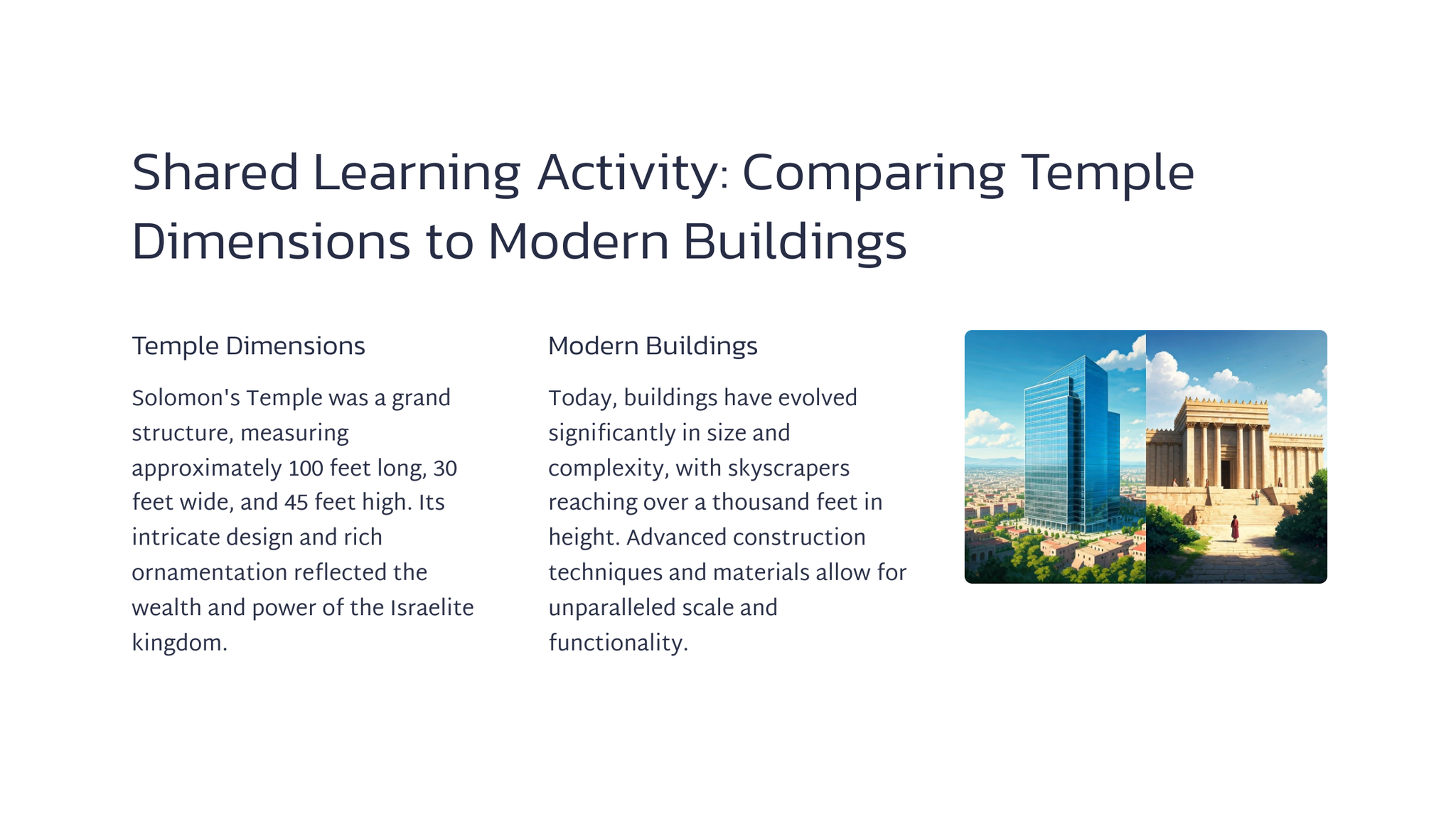 Shared Learning Activity: Comparing Temple Dimensions to Modern Buildings

Temple Dimensions

Solomon's Temple was a grand structure, measuring approximately 100 feet long, 30 feet wide, and 45 feet high. Its intricate design and rich ornamentation reflected the wealth and power of the Israelite kingdom.

Modern Buildings

Today, buildings have evolved significantly in size and complexity, with skyscrapers reaching over a thousand feet in height. Advanced construction techniques and materials allow for unparalleled scale and functionality.